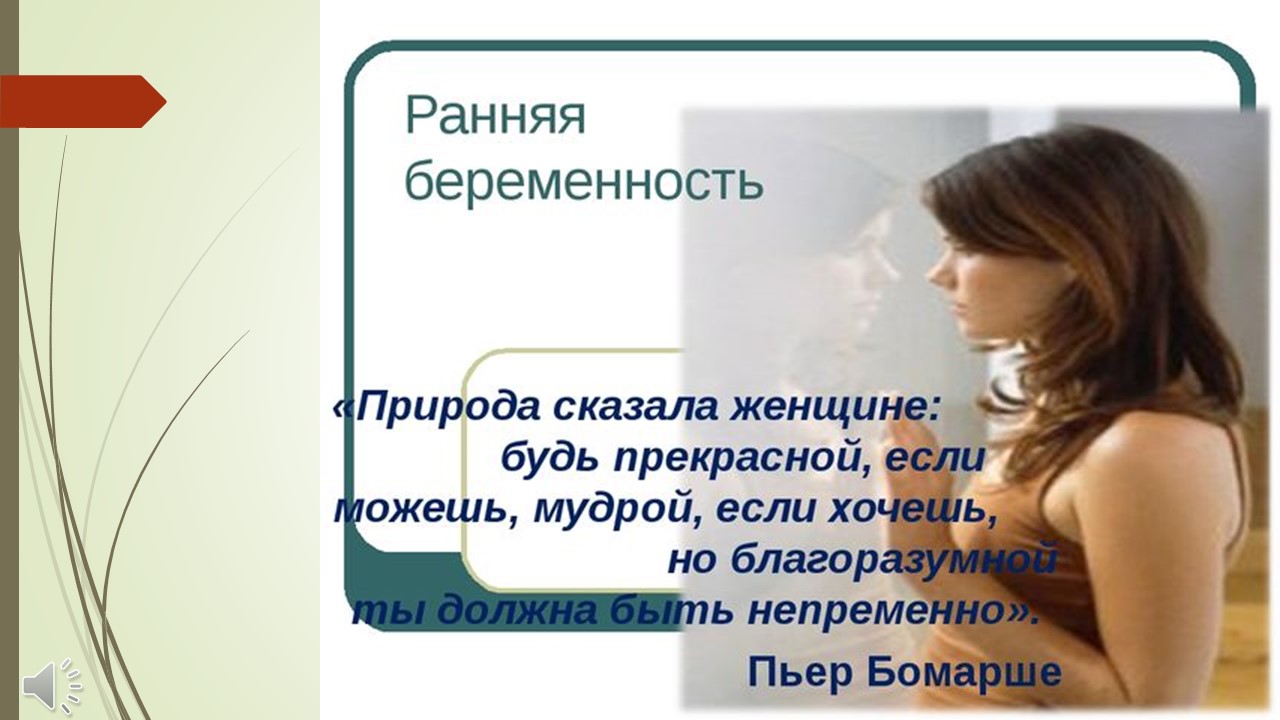 Ранняя беременность

«Природа сказала женщине: будь прекрасной, если можешь, мудрой, если хочешь, но благоразумной ты должна быть непременно».

Пьер Бомарше